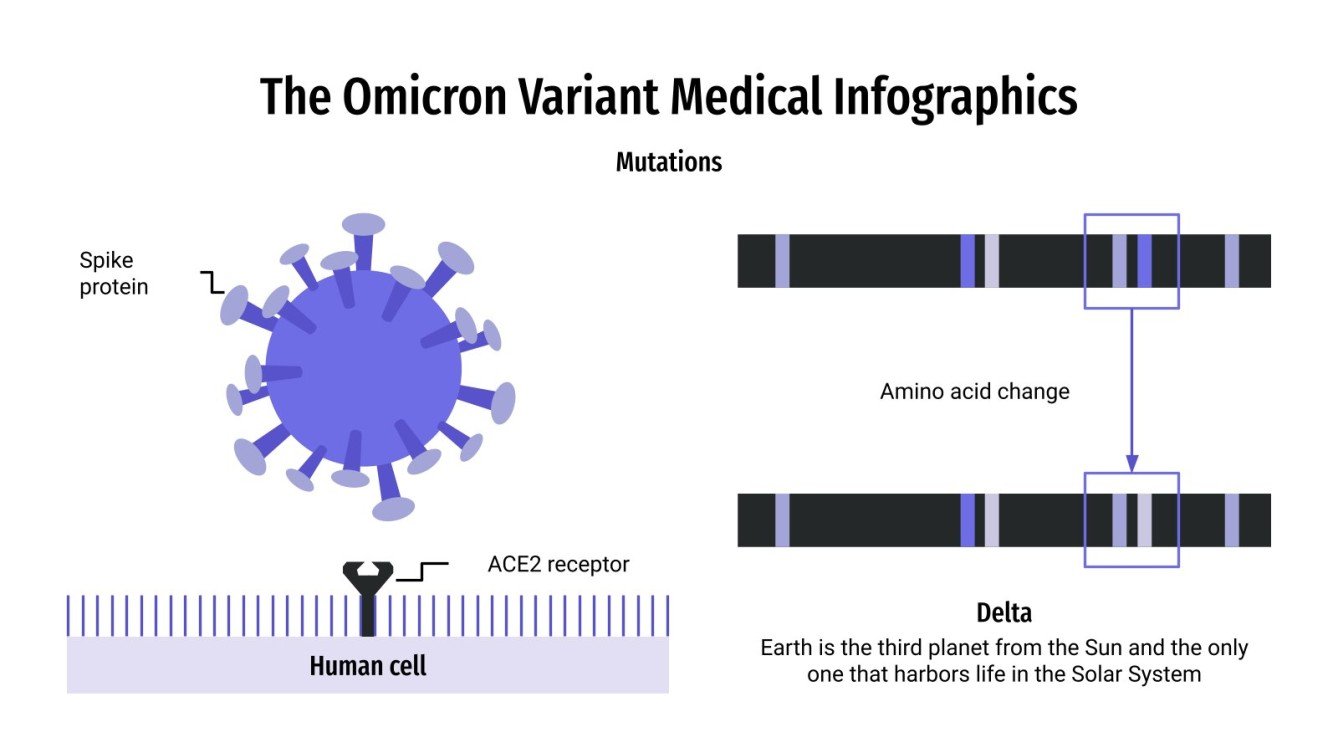 The Omicron Variant Medical Infographics

Mutations

Spike protein

ACE2 receptor

Human cell

Amino acid change

Delta

Earth is the third planet from the Sun and the only one that harbors life in the Solar System